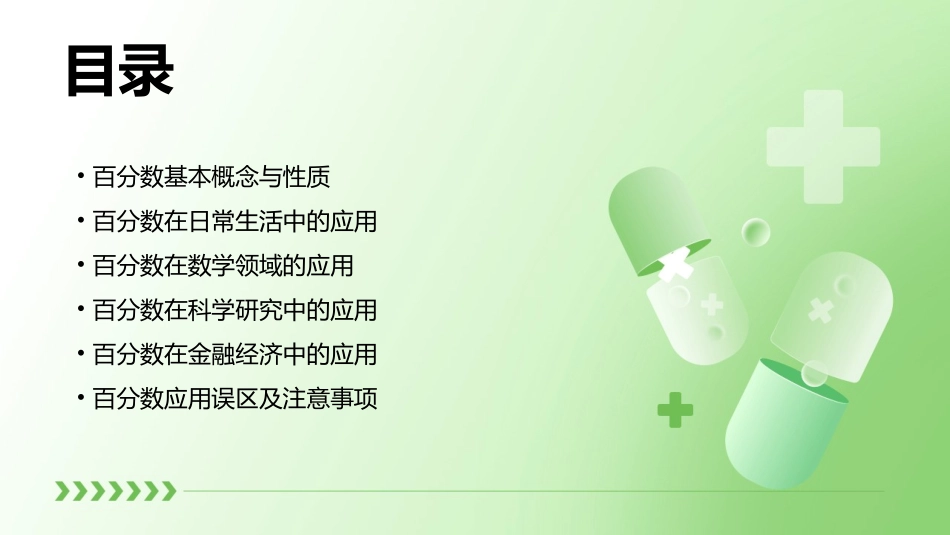 目录

• 百分数基本概念与性质
• 百分数在日常生活中的应用
• 百分数在数学领域的应用
• 百分数在科学研究中的应用
• 百分数在金融经济中的应用
• 百分数应用误区及注意事项